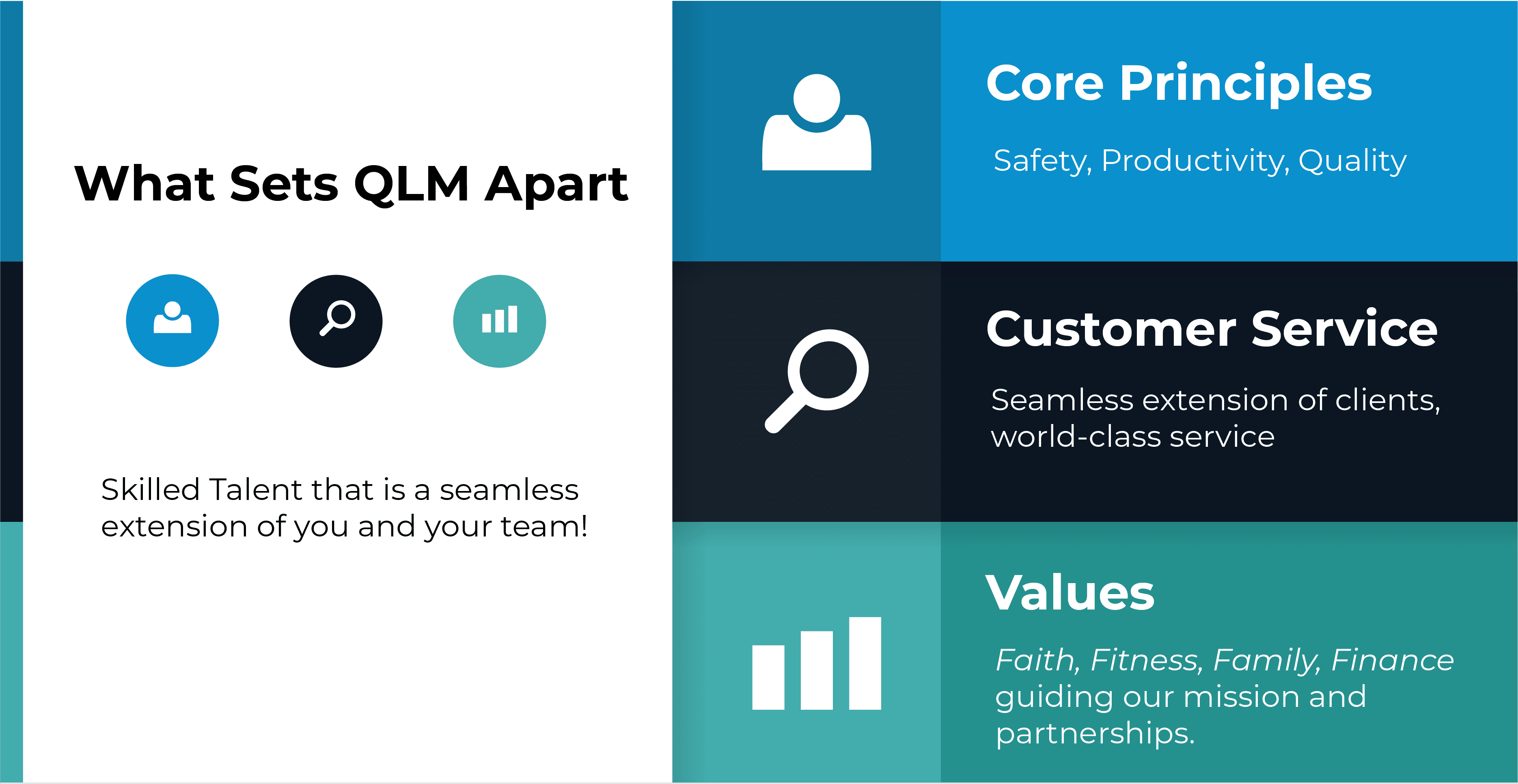 What Sets QLM Apart

Skilled Talent that is a seamless extension of you and your team!

Core Principles

Safety, Productivity, Quality

Customer Service

Seamless extension of clients, world-class service

Values

Faith, Fitness, Family, Finance guiding our mission and partnerships.